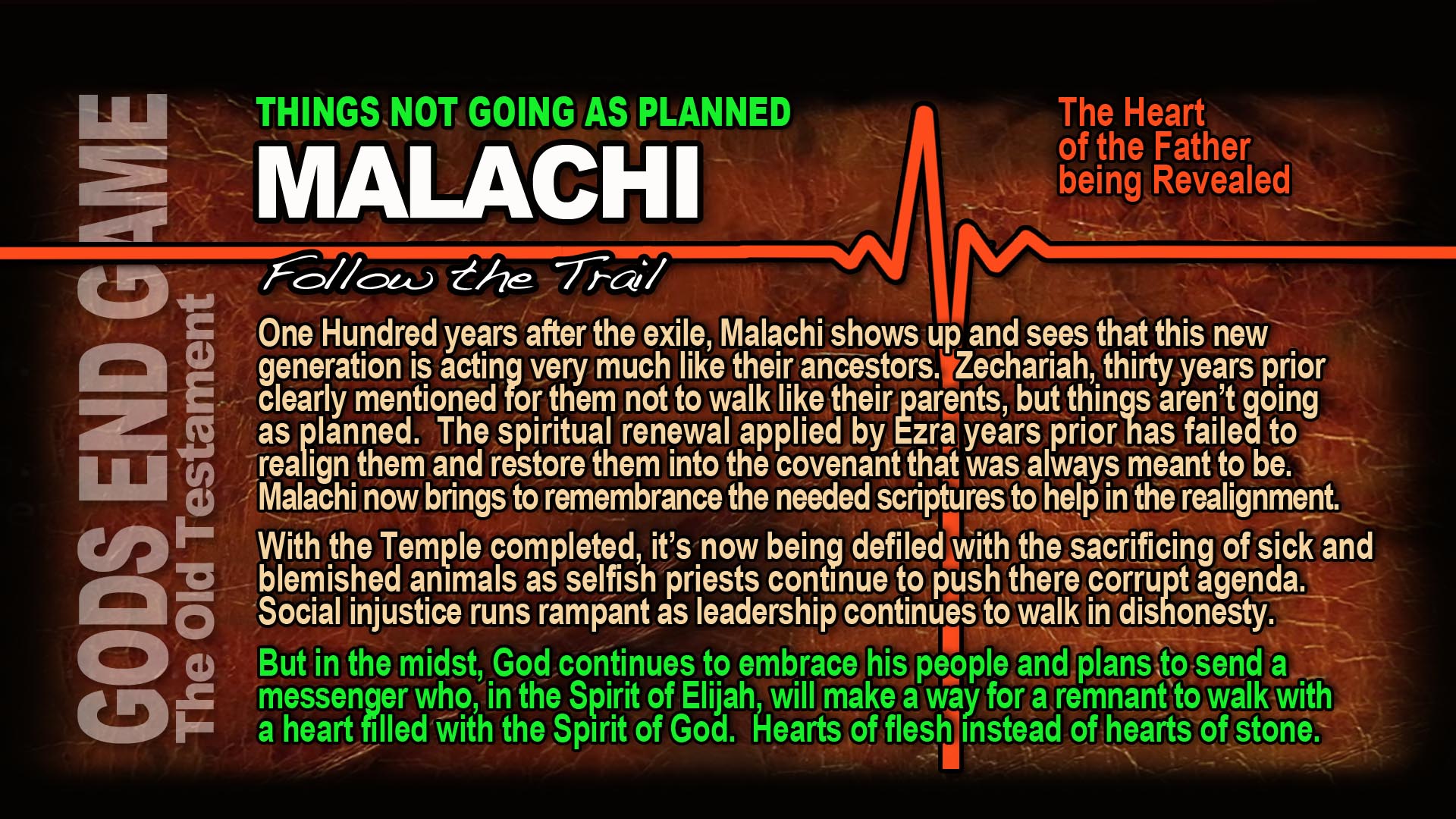 GODS END GAME
The Old Testament

THINGS NOT GOING AS PLANNED
MALACHI

The Heart of the Father being Revealed

Follow the Trail

One Hundred years after the exile, Malachi shows up and sees that this new generation is acting very much like their ancestors. Zechariah, thirty years prior clearly mentioned for them not to walk like their parents, but things aren't going as planned. The spiritual renewal applied by Ezra years prior has failed to realign them and restore them into the covenant that was always meant to be. Malachi now brings to remembrance the needed scriptures to help in the realignment.

With the Temple completed, it's now being defiled with the sacrificing of sick and blemished animals as selfish priests continue to push there corrupt agenda. Social injustice runs rampant as leadership continues to walk in dishonesty.

But in the midst, God continues to embrace his people and plans to send a messenger who, in the Spirit of Elijah, will make a way for a remnant to walk with a heart filled with the Spirit of God. Hearts of flesh instead of hearts of stone.